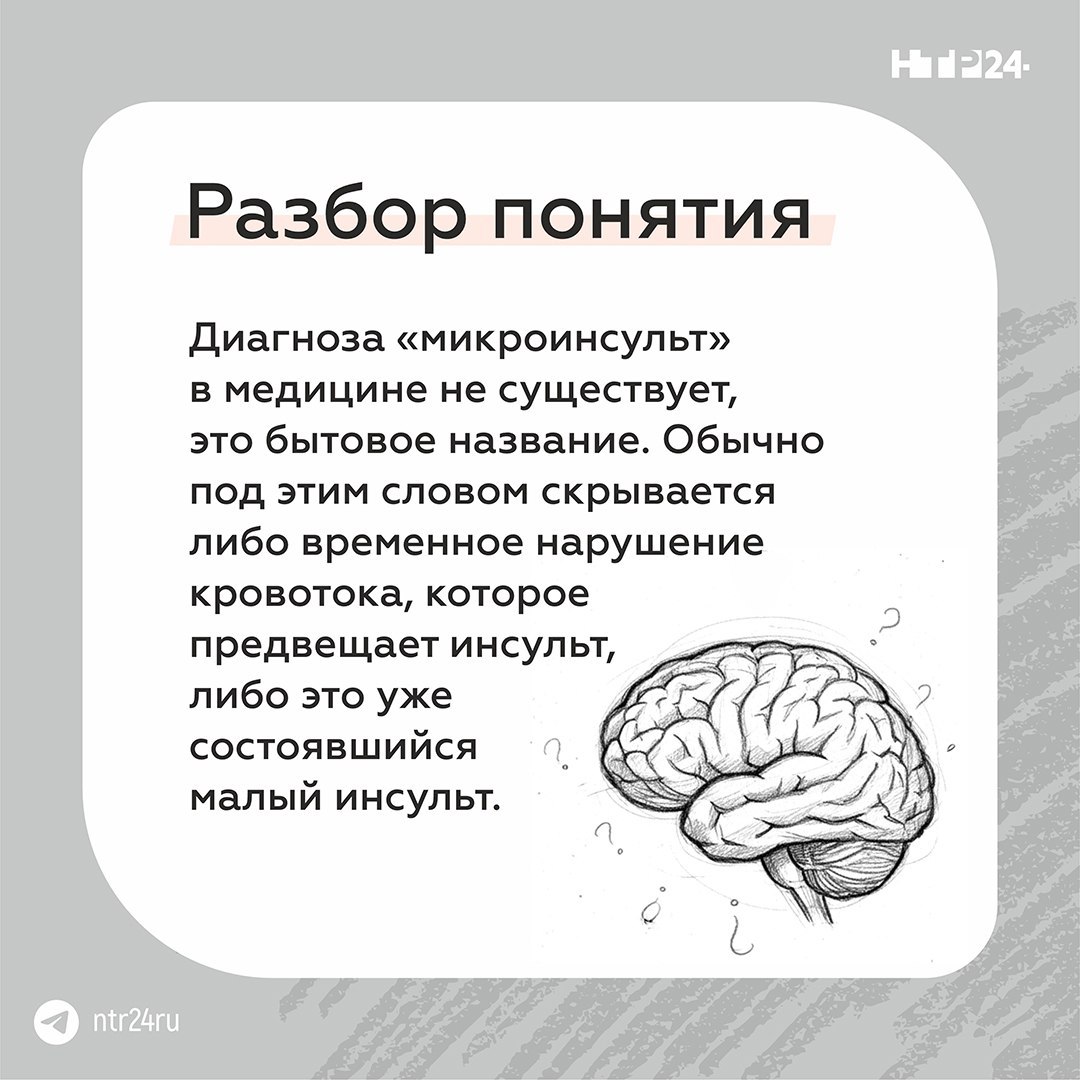 НТР24

Разбор понятия

Диагноза «микроинсульт» в медицине не существует, это бытовое название. Обычно под этим словом скрывается либо временное нарушение кровотока, которое предвещает инсульт, либо это уже состоявшийся малый инсульт.

ntr24ru